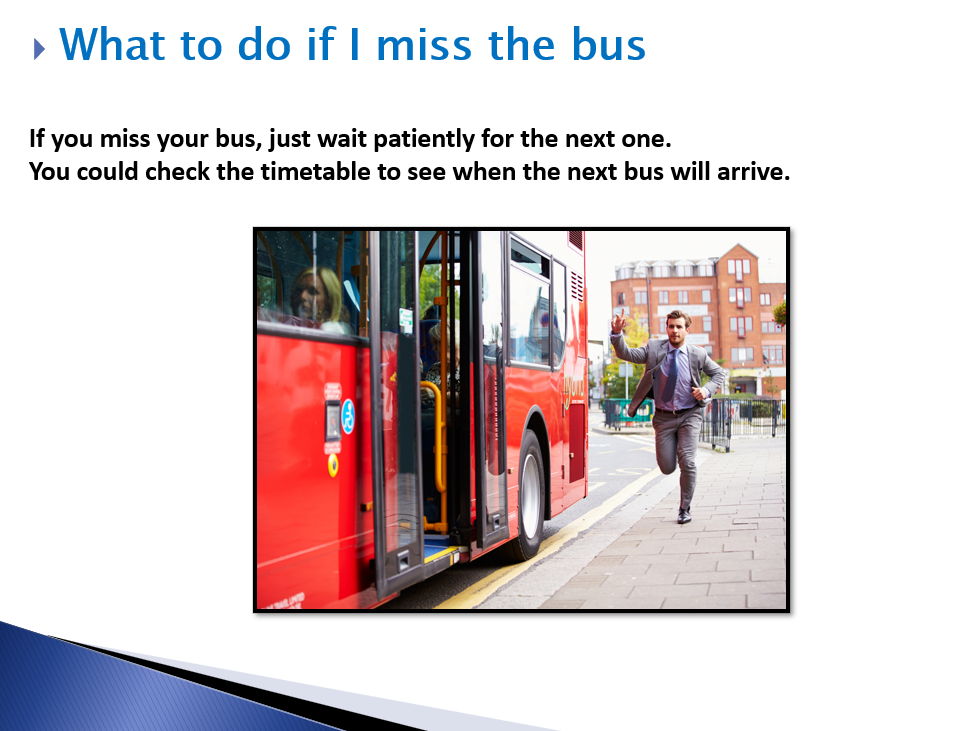 What to do if I miss the bus

If you miss your bus, just wait patiently for the next one.
You could check the timetable to see when the next bus will arrive.